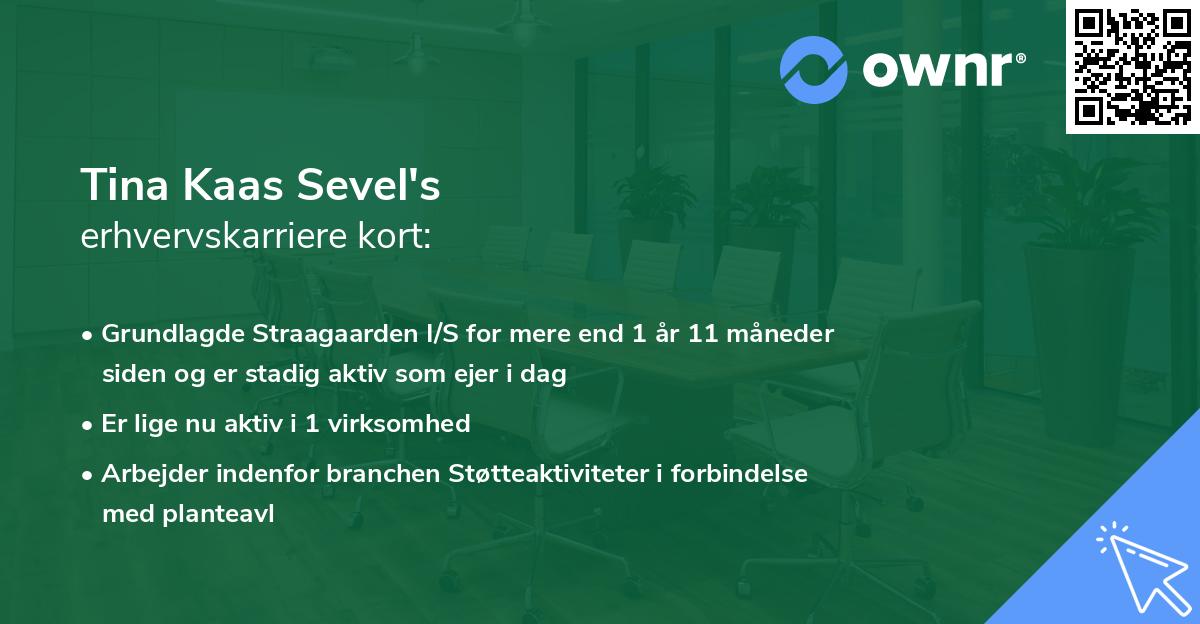 ownr®

Tina Kaas Sevel's
erhvervskarriere kort:

• Grundlagde Straagaarden I/S for mere end 1 år 11 måneder siden og er stadig aktiv som ejer i dag
• Er lige nu aktiv i 1 virksomhed
• Arbejder indenfor branchen Støtteaktiviteter i forbindelse med planteavl